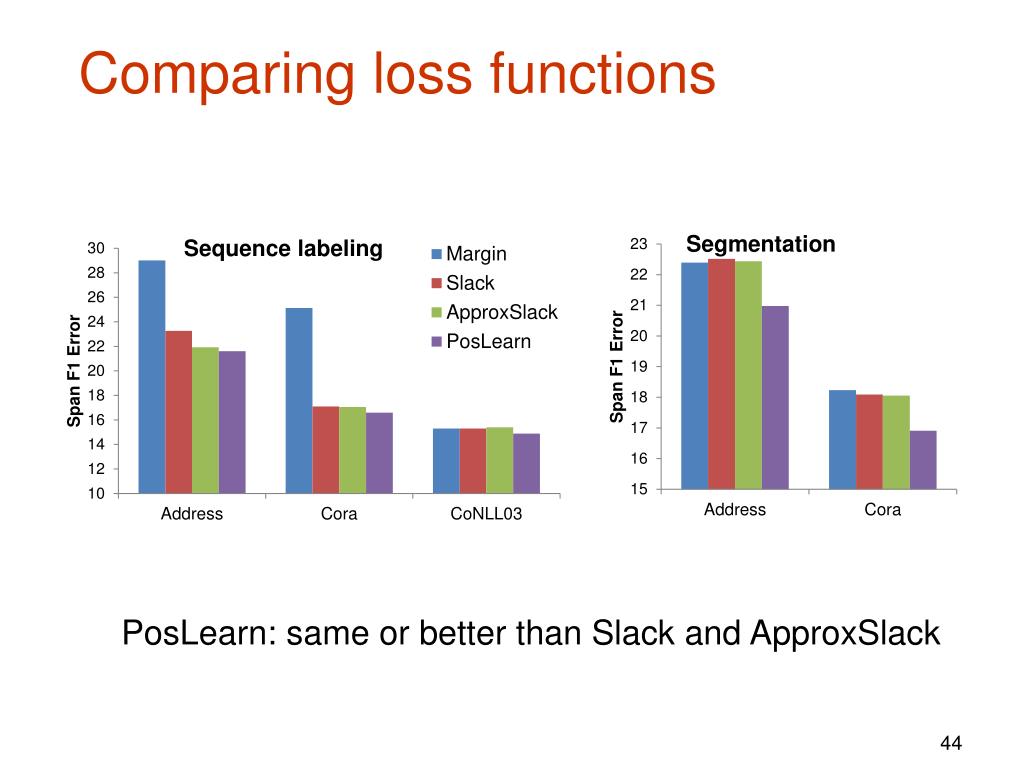 Comparing loss functions

Sequence labeling

Span F1 Error

30
28
26
24
22
20
18
16
14
12
10

Address
Cora
CoNLL03

Margin
Slack
ApproxSlack
PosLearn

Segmentation

Span F1 Error

23
22
21
20
19
18
17
16
15

Address
Cora

PosLearn: same or better than Slack and ApproxSlack

44